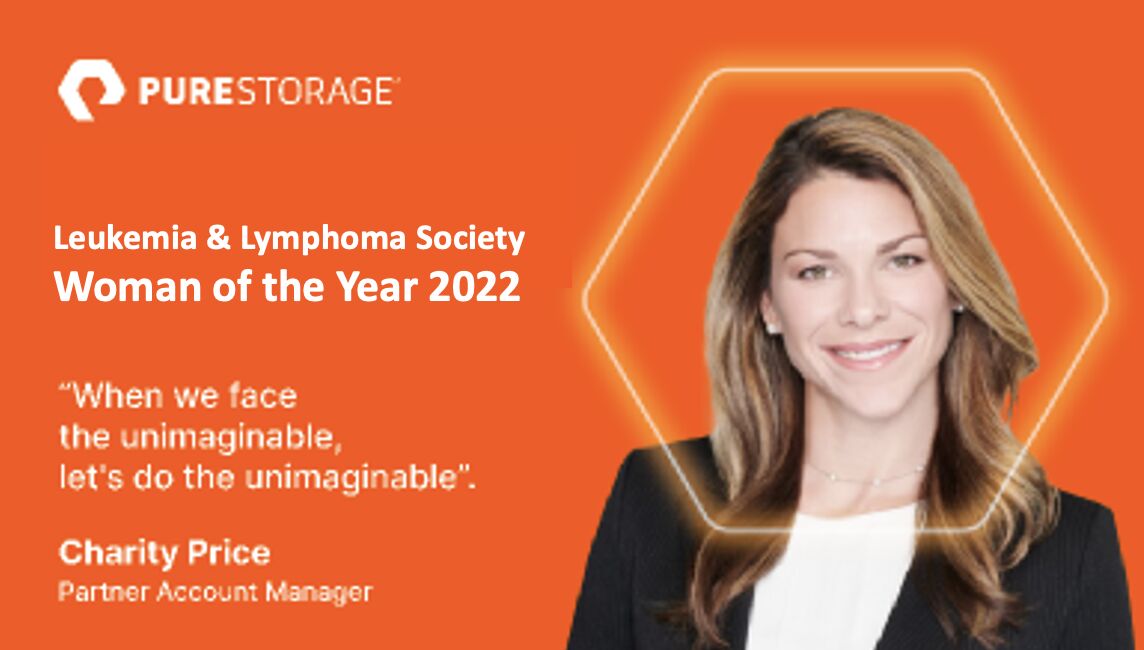 PURESTORAGE

Leukemia & Lymphoma Society
Woman of the Year 2022

"When we face the unimaginable, let's do the unimaginable".

Charity Price
Partner Account Manager